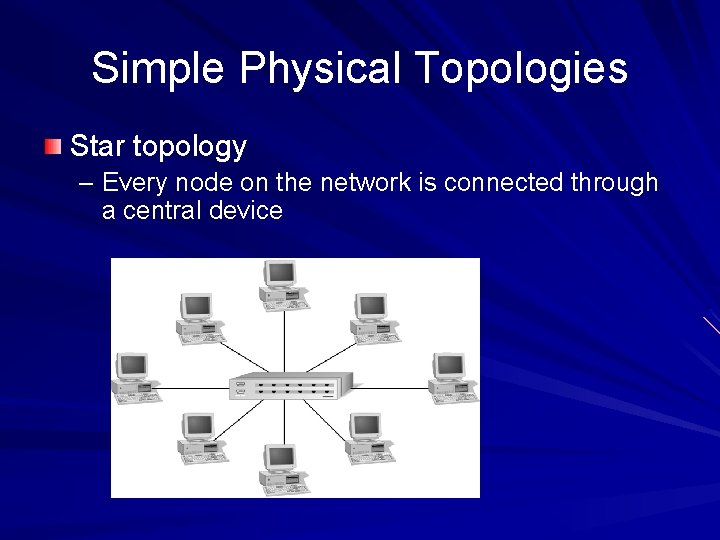 Simple Physical Topologies

Star topology

– Every node on the network is connected through a central device